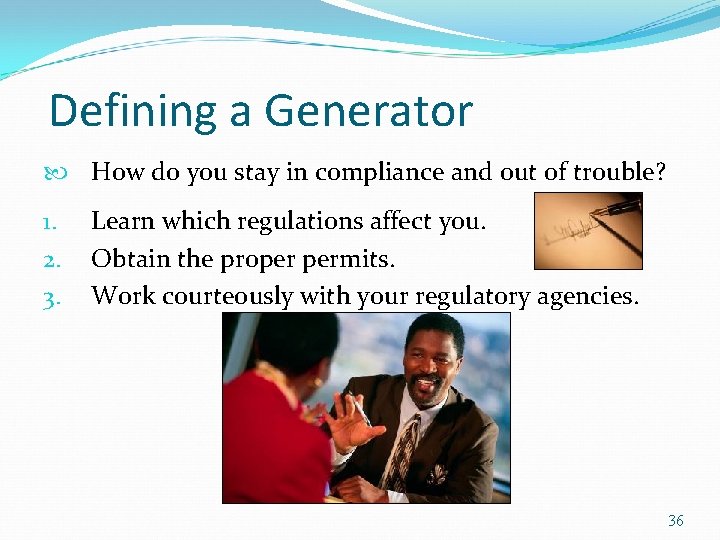 Defining a Generator

How do you stay in compliance and out of trouble?

1. Learn which regulations affect you.
2. Obtain the proper permits.
3. Work courteously with your regulatory agencies.

36